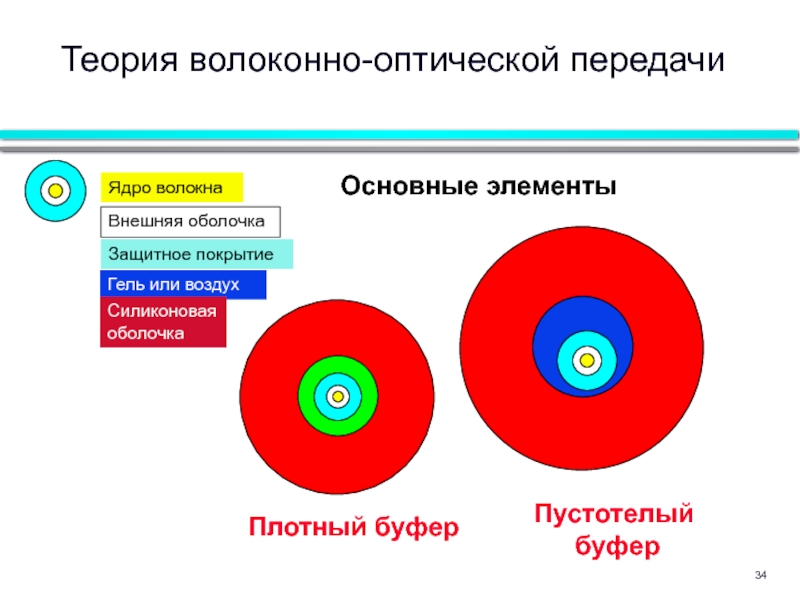 Теория волоконно-оптической передачи

Ядро волокна

Внешняя оболочка

Защитное покрытие

Гель или воздух

Силиконовая оболочка

Основные элементы

Плотный буфер

Пустотелый буфер

34